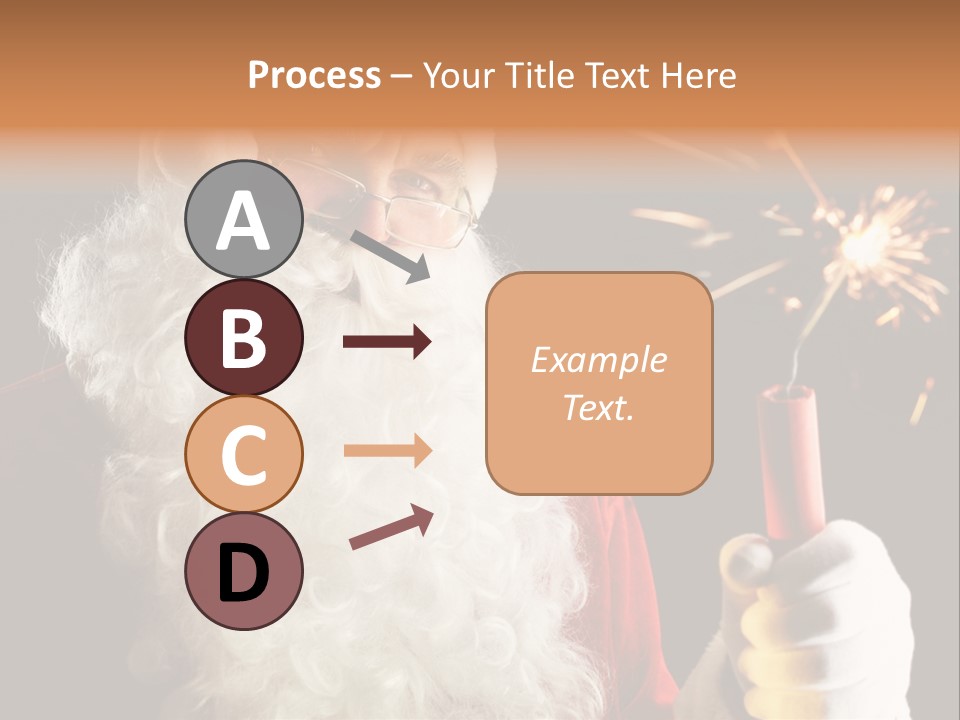 Process – Your Title Text Here

A

B

C

D

Example Text.